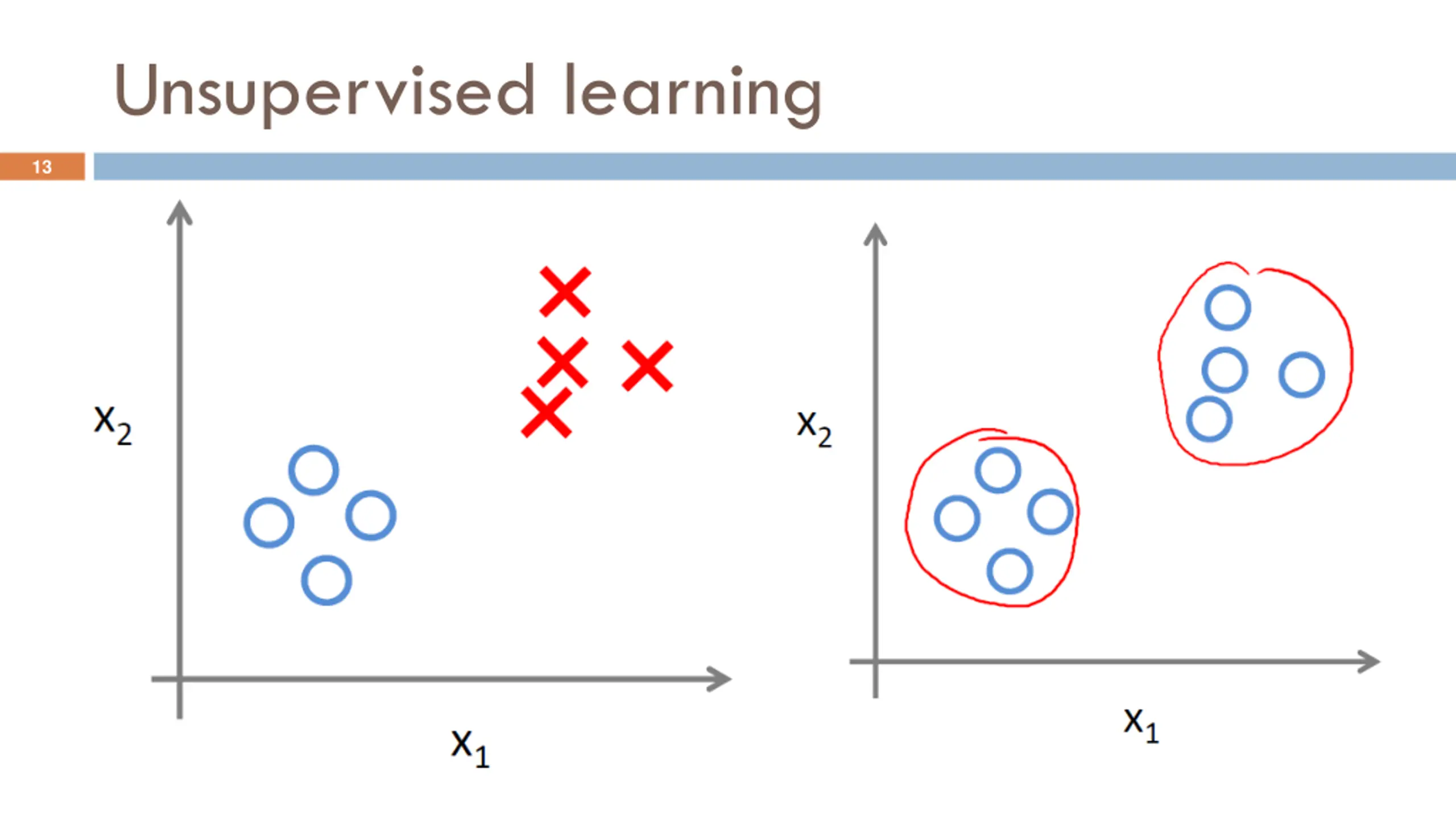 Unsupervised learning

13

$x_2$

$x_1$

$x_2$

$x_1$